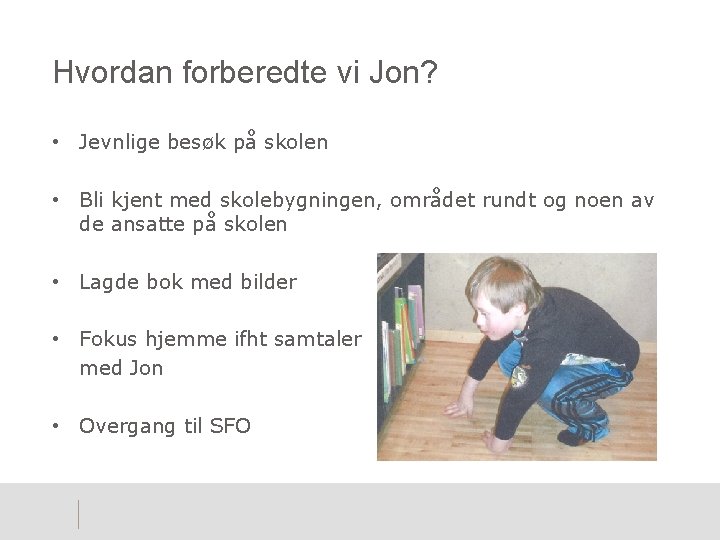 Hvordan forberedte vi Jon?

• Jevnlige besøk på skolen

• Bli kjent med skolebygningen, området rundt og noen av de ansatte på skolen

• Lagde bok med bilder

• Fokus hjemme ifht samtaler med Jon

• Overgang til SFO